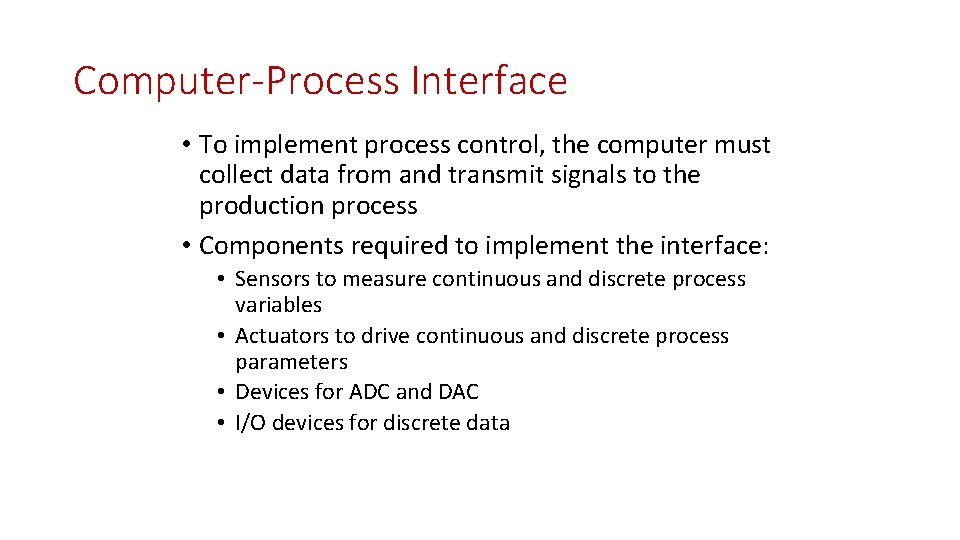 Computer-Process Interface

• To implement process control, the computer must collect data from and transmit signals to the production process

• Components required to implement the interface:

• Sensors to measure continuous and discrete process variables
• Actuators to drive continuous and discrete process parameters
• Devices for ADC and DAC
• I/O devices for discrete data